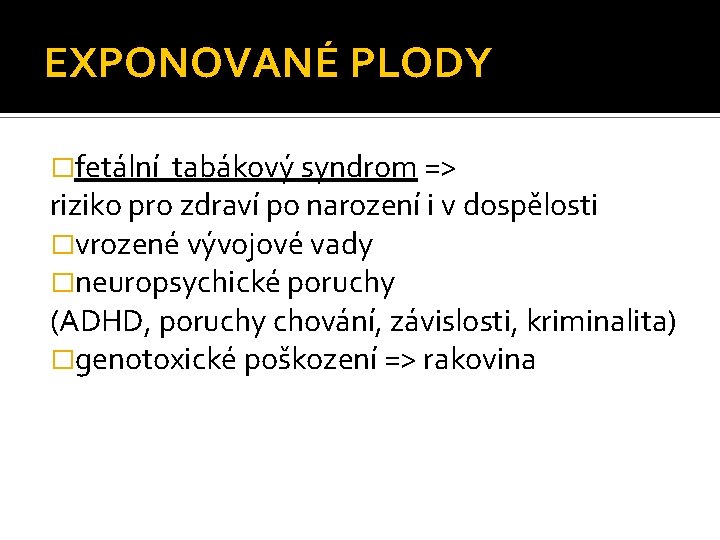 EXPONOVANÉ PLODY

□fetální tabákový syndrom =>
riziko pro zdraví po narození i v dospělosti
□vrozené vývojové vady
□neuropsychické poruchy
(ADHD, poruchy chování, závislosti, kriminalita)
□genotoxické poškození => rakovina